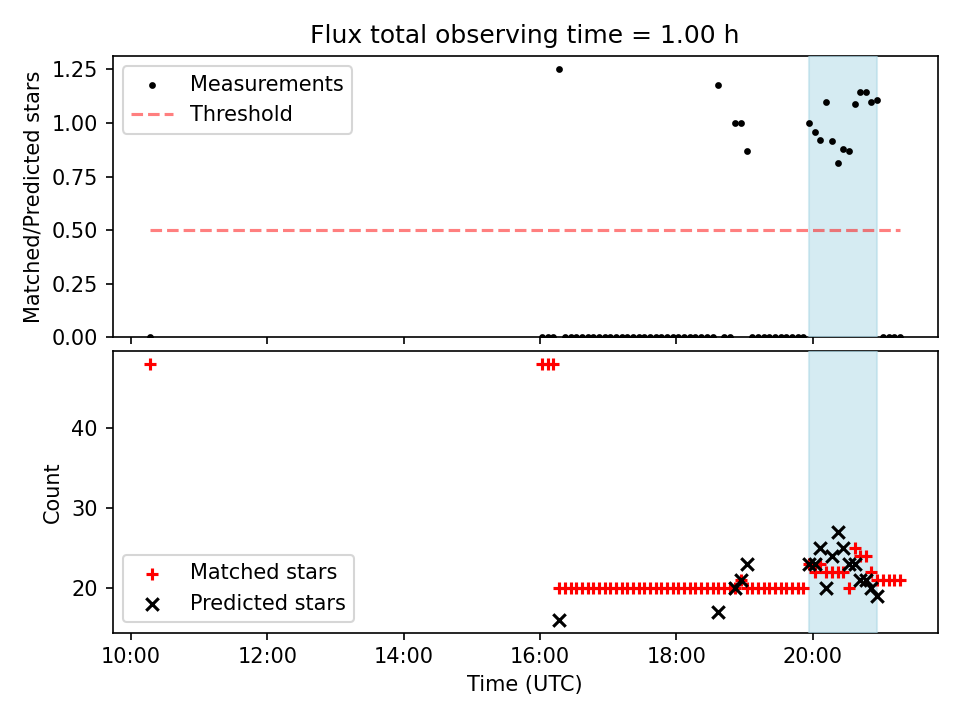 Flux total observing time = 1.00 h

Matched/Predicted stars

1.25
1.00
0.75
0.50
0.25
0.00

Measurements
Threshold

Count

40
30
20

Matched stars
Predicted stars

10:00
12:00
14:00
16:00
18:00
20:00

Time (UTC)